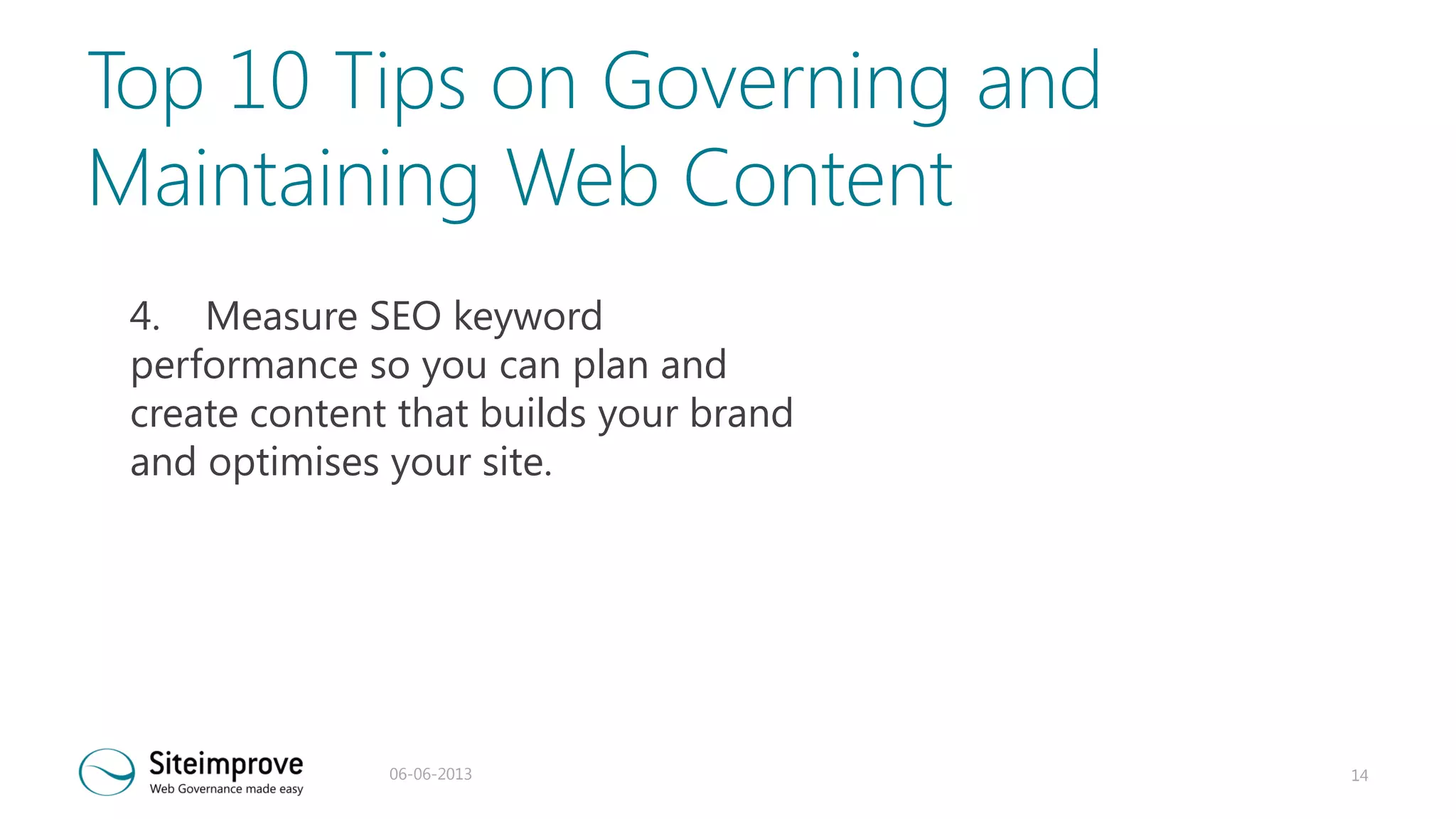 Top 10 Tips on Governing and Maintaining Web Content

4. Measure SEO keyword performance so you can plan and create content that builds your brand and optimises your site.

Siteimprove
Web Governance made easy

06-06-2013

14